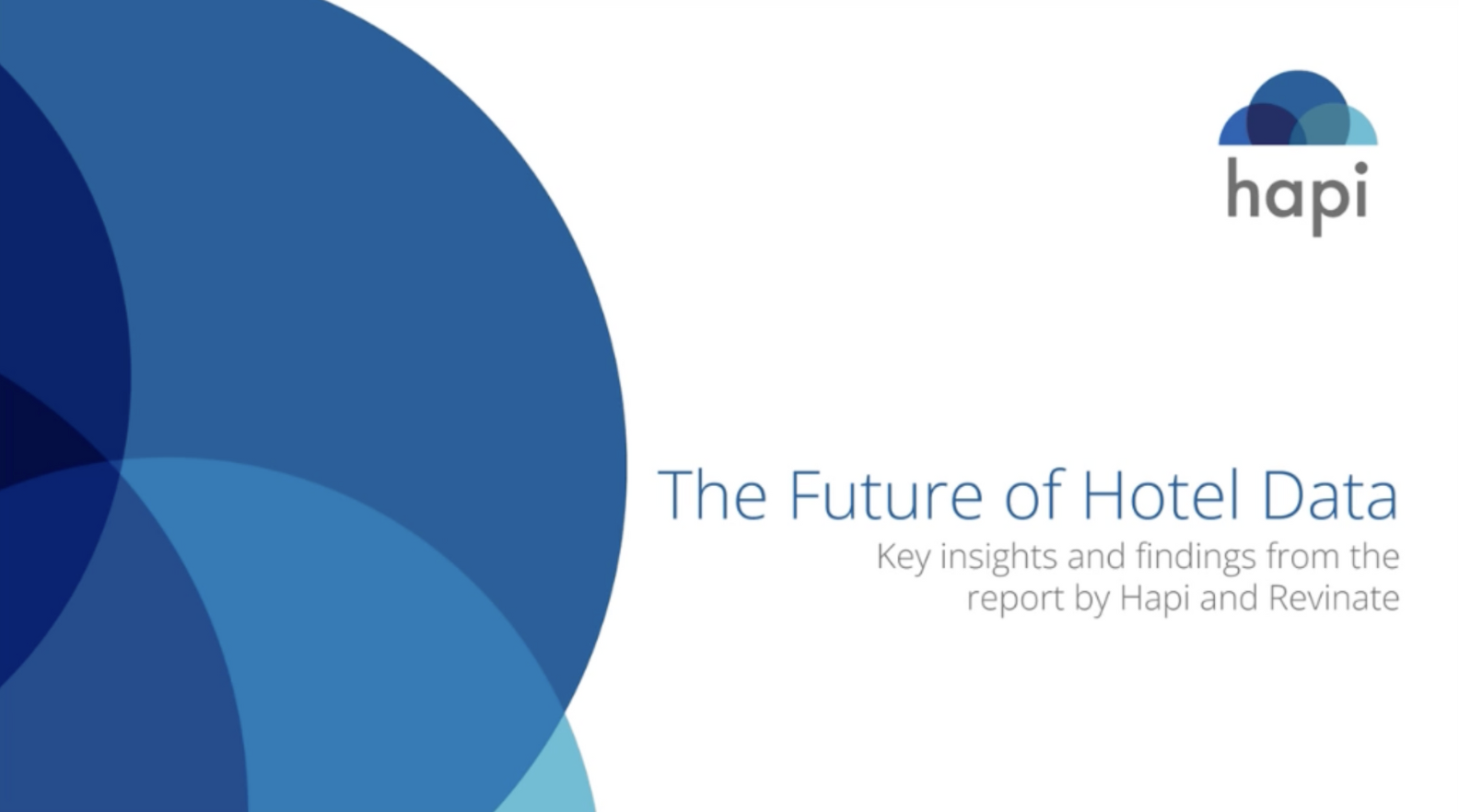 hapi

The Future of Hotel Data

Key insights and findings from the report by Hapi and Revinate